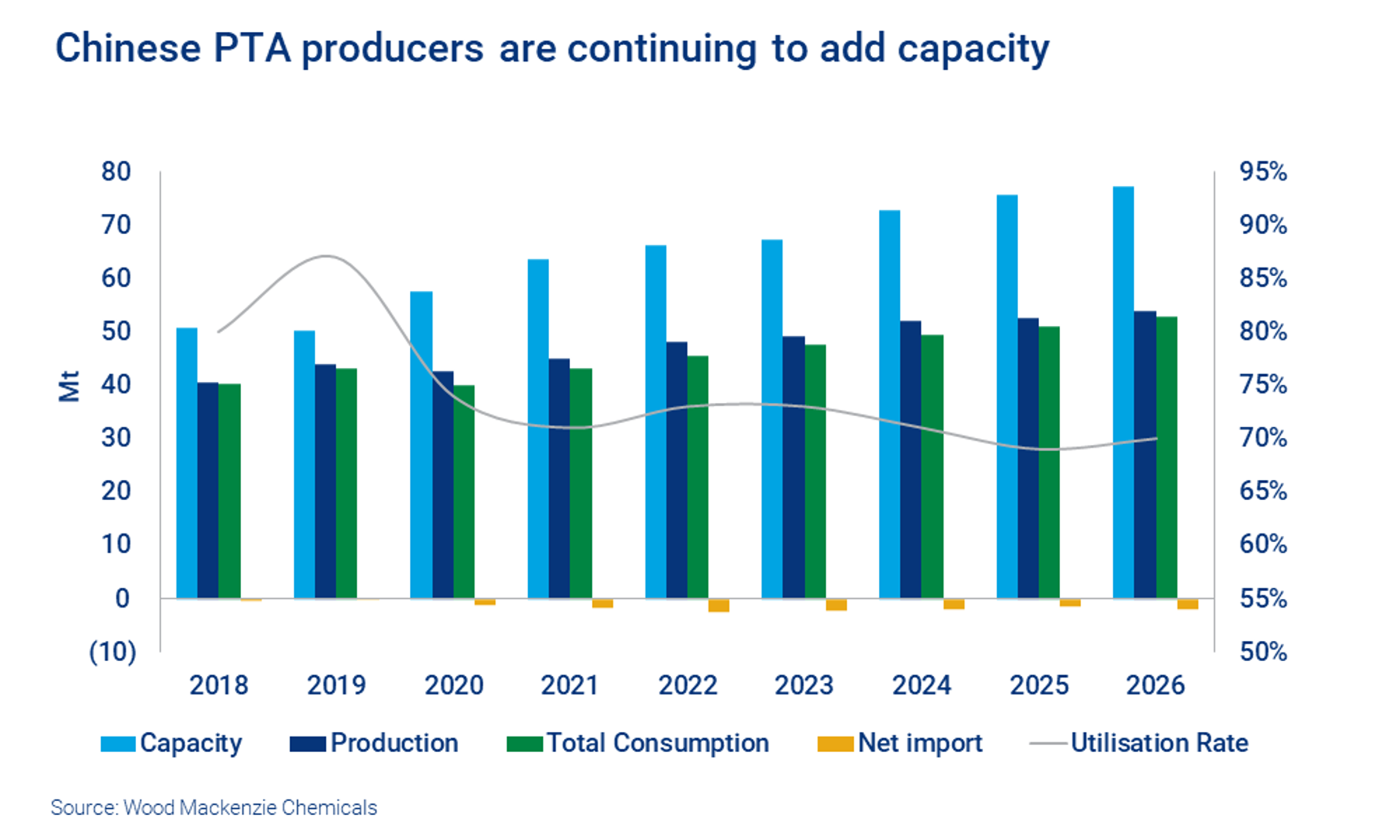 Chinese PTA producers are continuing to add capacity

Mt

80
70
60
50
40
30
20
10
0
(10)

95%
90%
85%
80%
75%
70%
65%
60%
55%
50%

2018
2019
2020
2021
2022
2023
2024
2025
2026

Capacity
Production
Total Consumption
Net import
Utilisation Rate

Source: Wood Mackenzie Chemicals